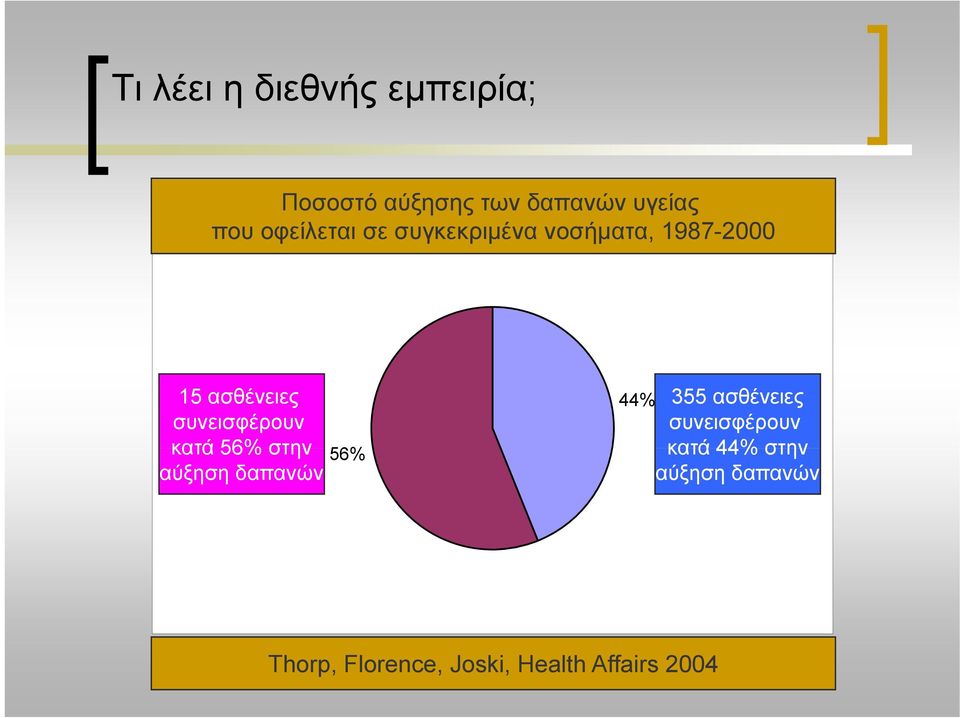 Τι λέει η διεθνής εμπειρία;

Ποσοστό αύξησης των δαπανών υγείας
που οφείλεται σε συγκεκριμένα νοσήματα, 1987-2000

15 ασθένειες συνεισφέρουν κατά 56% στην αύξηση δαπανών

56%

44%

355 ασθένειες συνεισφέρουν κατά 44% στην αύξηση δαπανών

Thorp, Florence, Joski, Health Affairs 2004